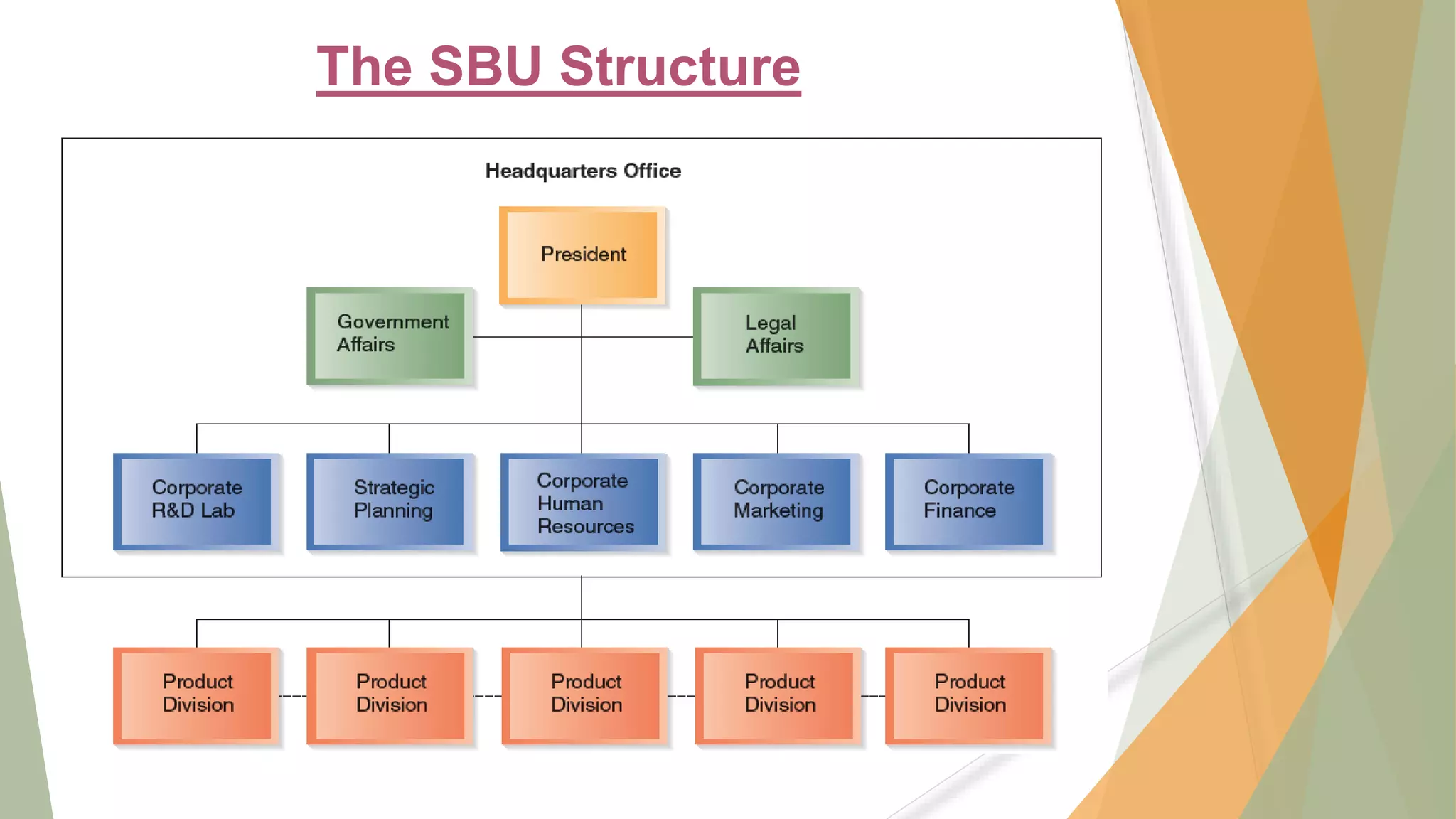 The SBU Structure

Headquarters Office

President

Government Affairs

Legal Affairs

Corporate R&D Lab

Strategic Planning

Corporate Human Resources

Corporate Marketing

Corporate Finance

Product Division

Product Division

Product Division

Product Division

Product Division